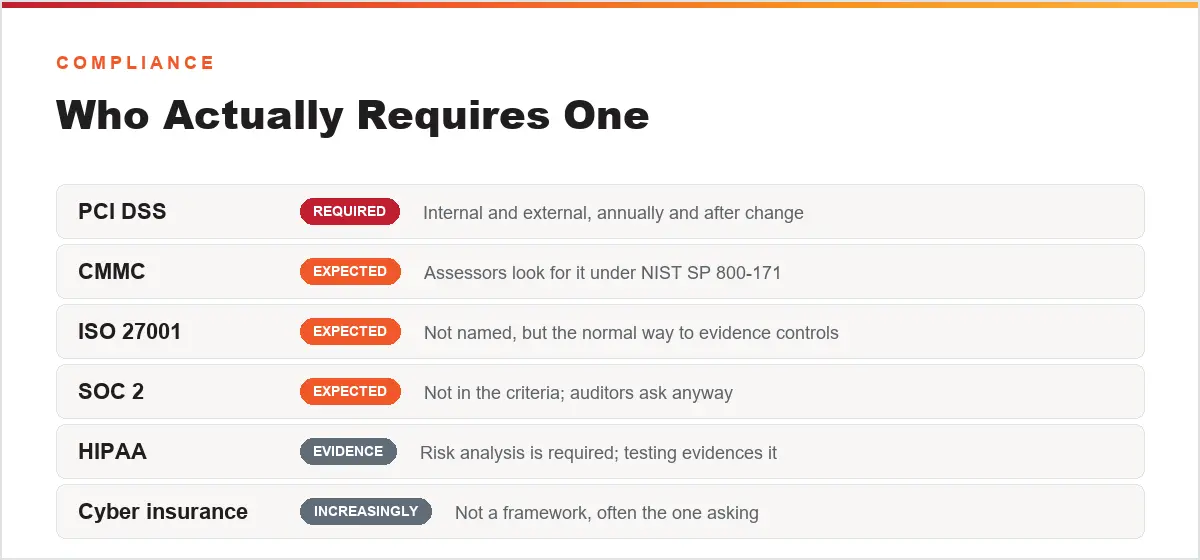 COMPLIANCE

Who Actually Requires One

| PCI DSS | REQUIRED | Internal and external, annually and after change |
|---|---|---|
| CMMC | EXPECTED | Assessors look for it under NIST SP 800-171 |
| ISO 27001 | EXPECTED | Not named, but the normal way to evidence controls |
| SOC 2 | EXPECTED | Not in the criteria; auditors ask anyway |
| HIPAA | EVIDENCE | Risk analysis is required; testing evidences it |
| Cyber insurance | INCREASINGLY | Not a framework, often the one asking |